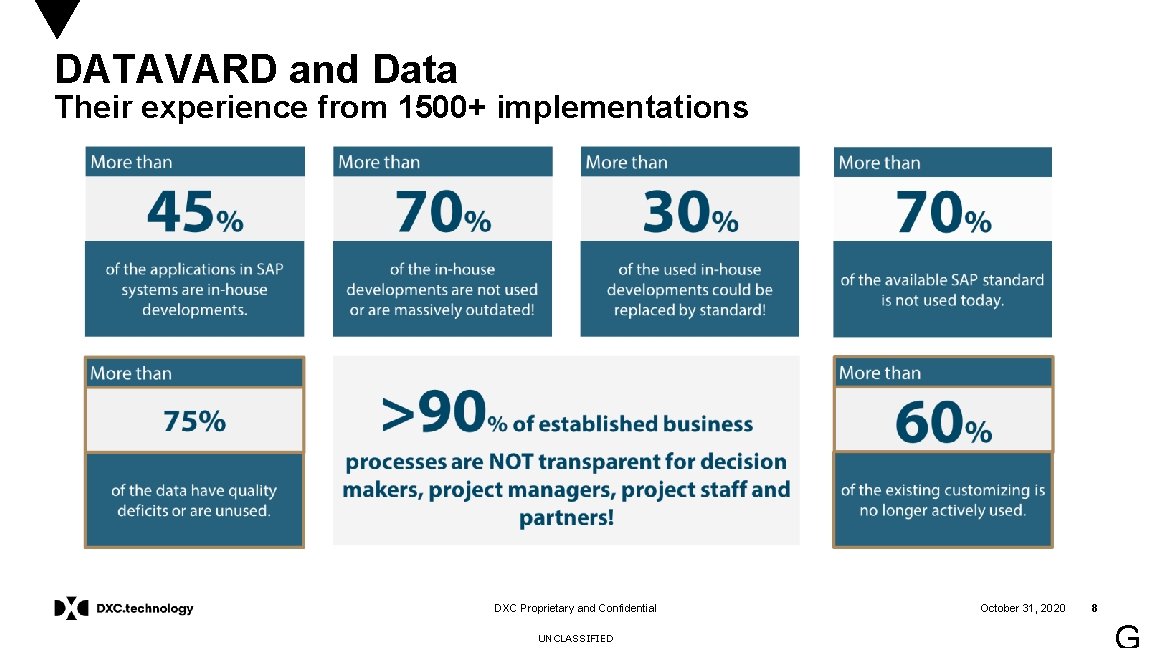 DATAVARD and Data
Their experience from 1500+ implementations

More than
45%
of the applications in SAP systems are in-house developments.

More than
70%
of the in-house developments are not used or are massively outdated!

More than
30%
of the used in-house developments could be replaced by standard!

More than
70%
of the available SAP standard is not used today.

More than
75%
of the data have quality deficits or are unused.

>90% of established business processes are NOT transparent for decision makers, project managers, project staff and partners!

More than
60%
of the existing customizing is no longer actively used.

DXC.technology

DXC Proprietary and Confidential

UNCLASSIFIED

October 31, 2020

8

G